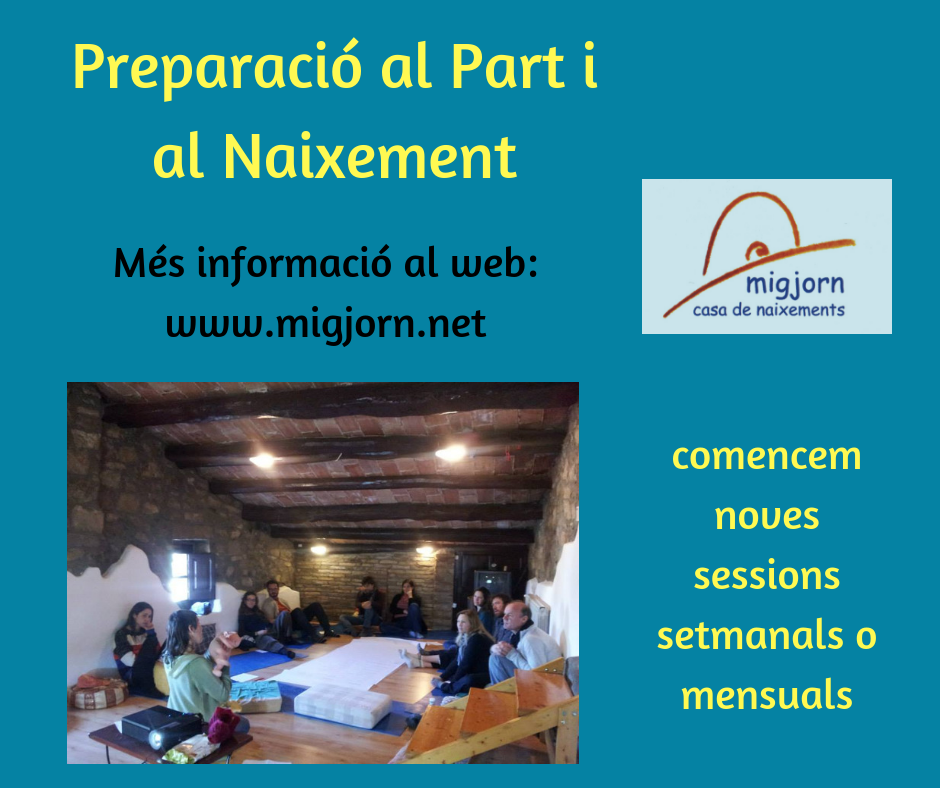 Preparació al Part i al Naixement

Més informació al web: www.migjorn.net

migjorn
casa de naixements

comencem noves sessions setmanals o mensuals